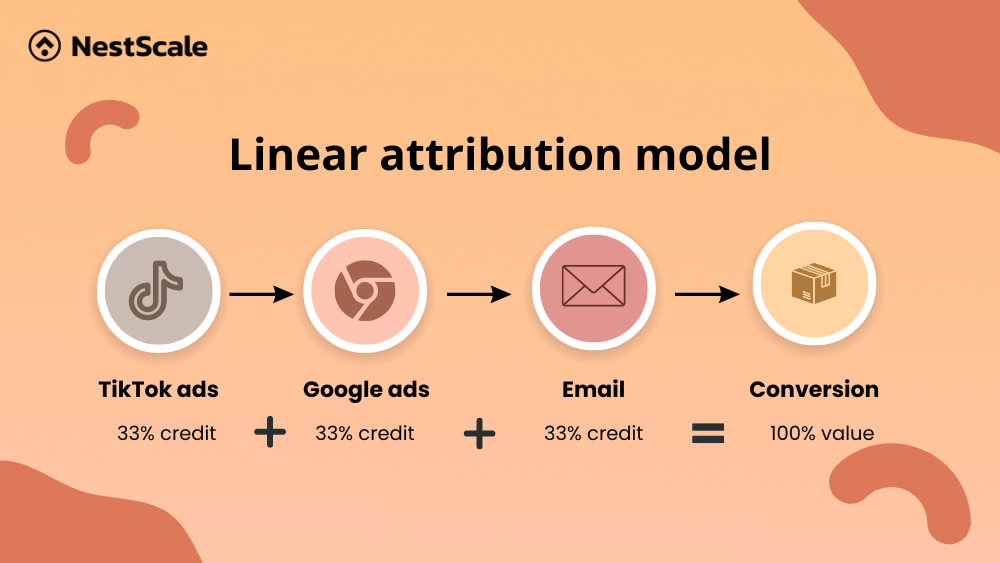 NestScale

Linear attribution model

TikTok ads
33% credit

+

Google ads
33% credit

+

Email
33% credit

=

Conversion
100% value